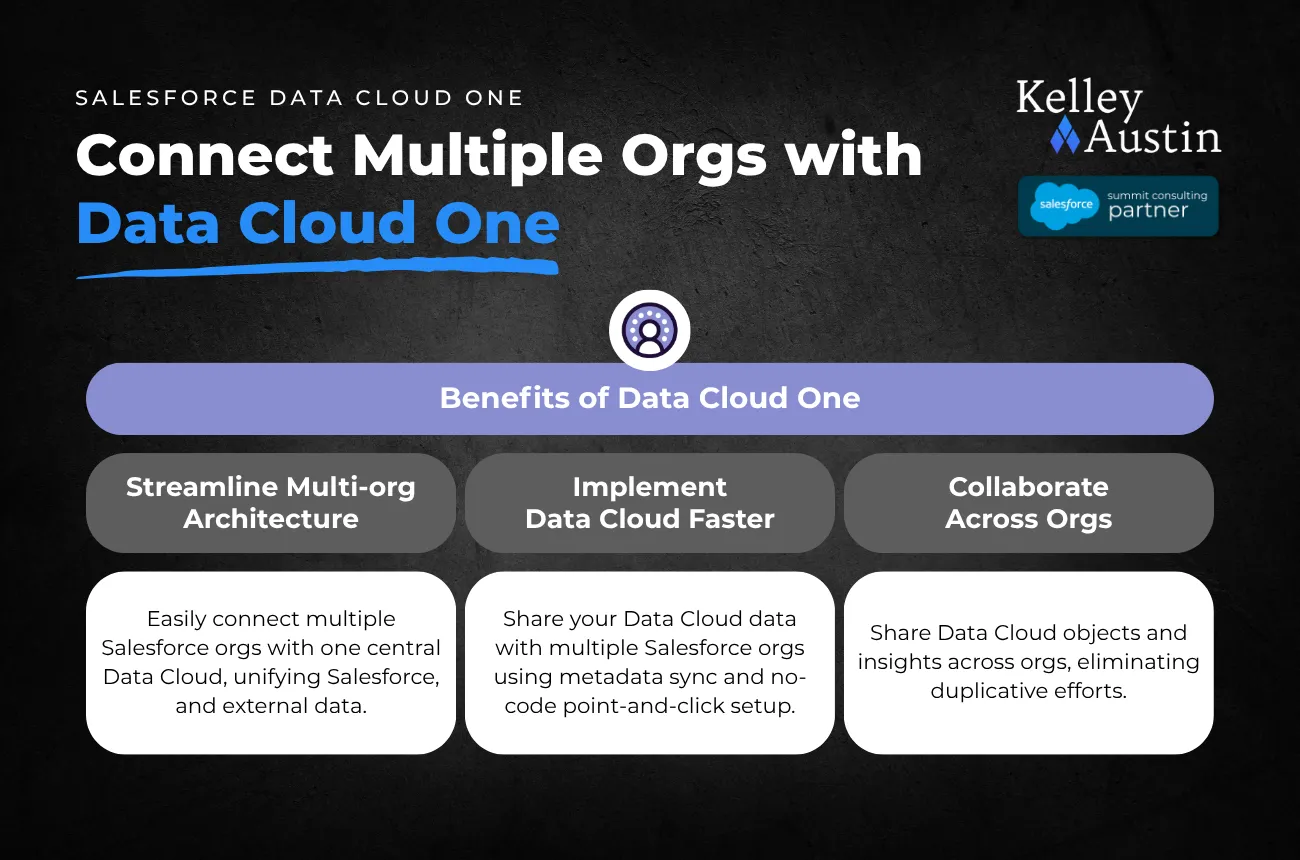 SALESFORCE DATA CLOUD ONE

Connect Multiple Orgs with Data Cloud One

Kelley Austin

salesforce summit consulting partner

Benefits of Data Cloud One

Streamline Multi-org Architecture

Easily connect multiple Salesforce orgs with one central Data Cloud, unifying Salesforce, and external data.

Implement Data Cloud Faster

Share your Data Cloud data with multiple Salesforce orgs using metadata sync and no-code point-and-click setup.

Collaborate Across Orgs

Share Data Cloud objects and insights across orgs, eliminating duplicative efforts.